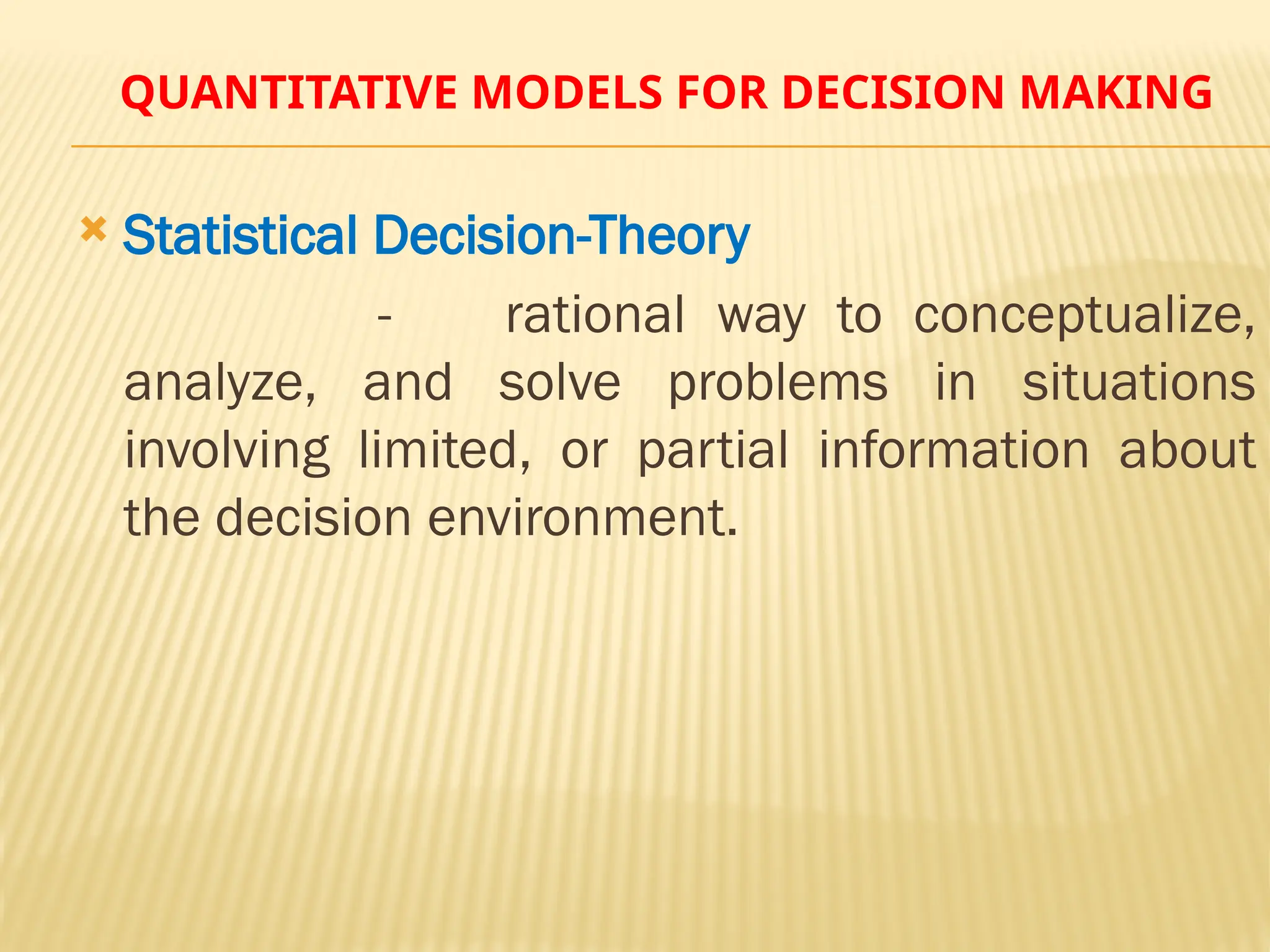 QUANTITATIVE MODELS FOR DECISION MAKING

Statistical Decision-Theory

- rational way to conceptualize, analyze, and solve problems in situations involving limited, or partial information about the decision environment.